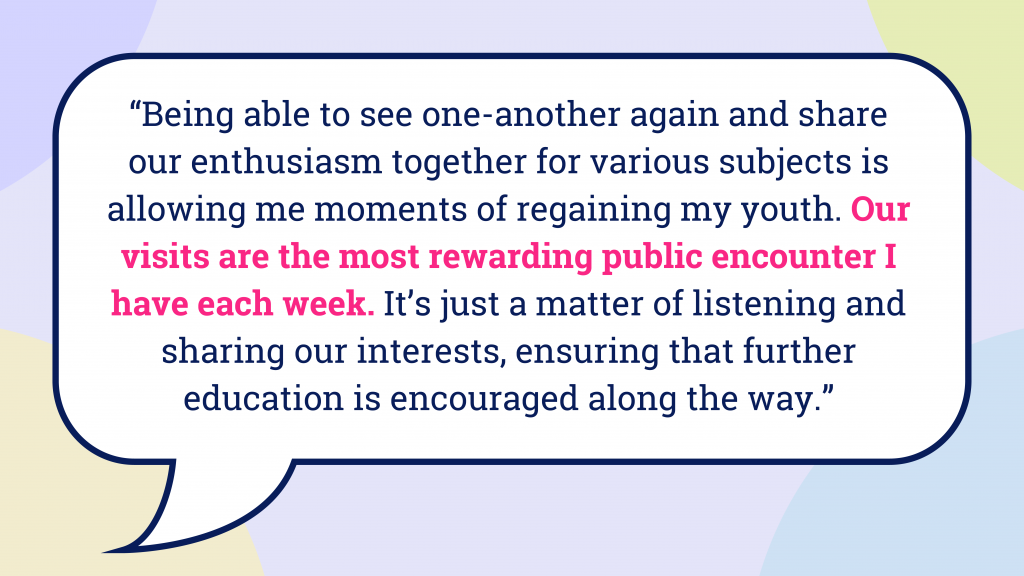 “Being able to see one-another again and share our enthusiasm together for various subjects is allowing me moments of regaining my youth. Our visits are the most rewarding public encounter I have each week. It’s just a matter of listening and sharing our interests, ensuring that further education is encouraged along the way.”